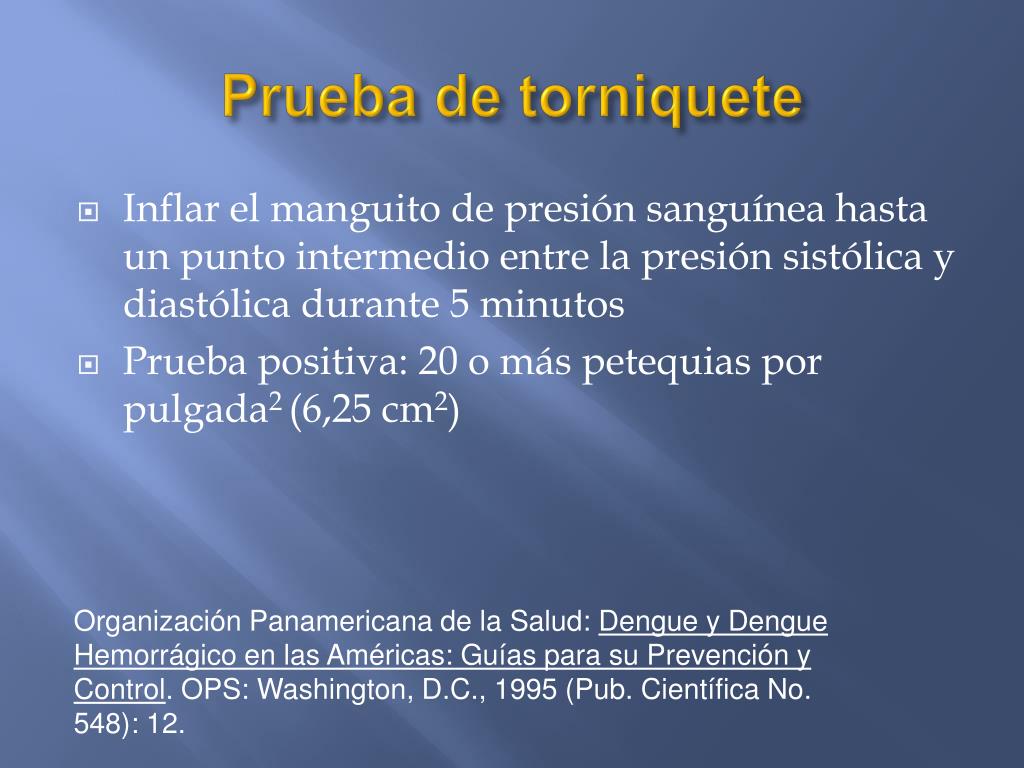 Prueba de torniquete

Inflar el manguito de presión sanguínea hasta un punto intermedio entre la presión sistólica y diastólica durante 5 minutos

Prueba positiva: 20 o más petequias por pulgada$^2$ (6,25 cm$^2$)

Organización Panamericana de la Salud: Dengue y Dengue Hemorrágico en las Américas: Guías para su Prevención y Control. OPS: Washington, D.C., 1995 (Pub. Científica No. 548): 12.